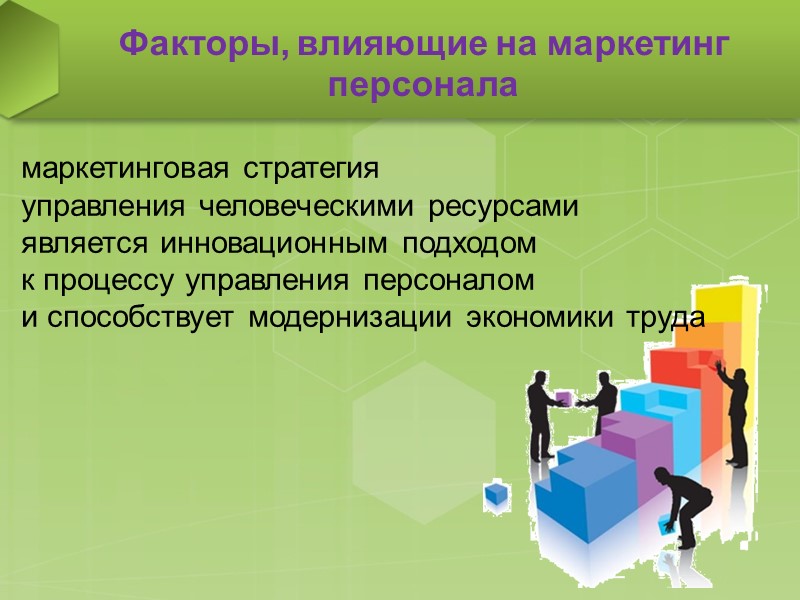 Факторы, влияющие на маркетинг персонала

маркетинговая стратегия управления человеческими ресурсами является инновационным подходом к процессу управления персоналом и способствует модернизации экономики труда